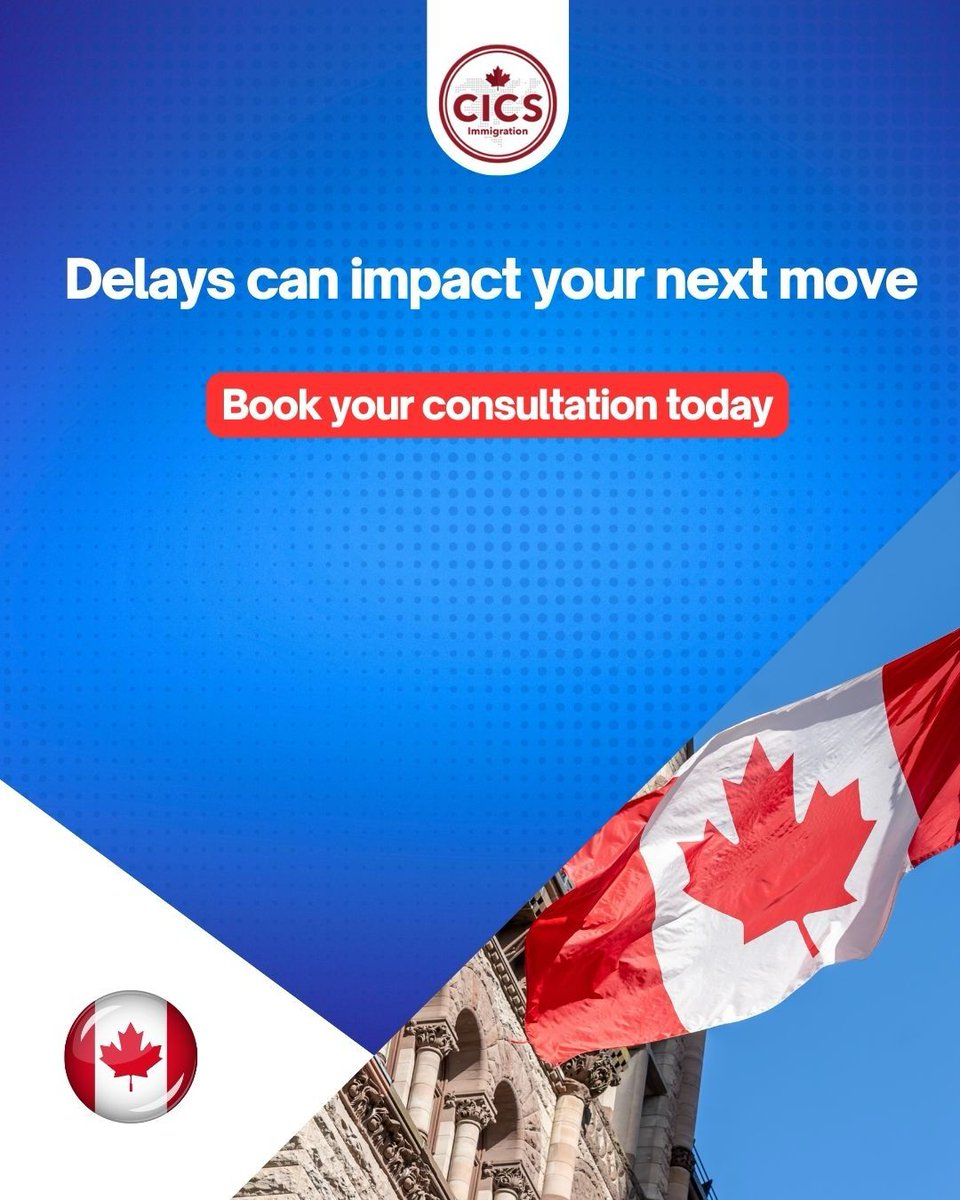 CICS
Immigration

Delays can impact your next move

Book your consultation today